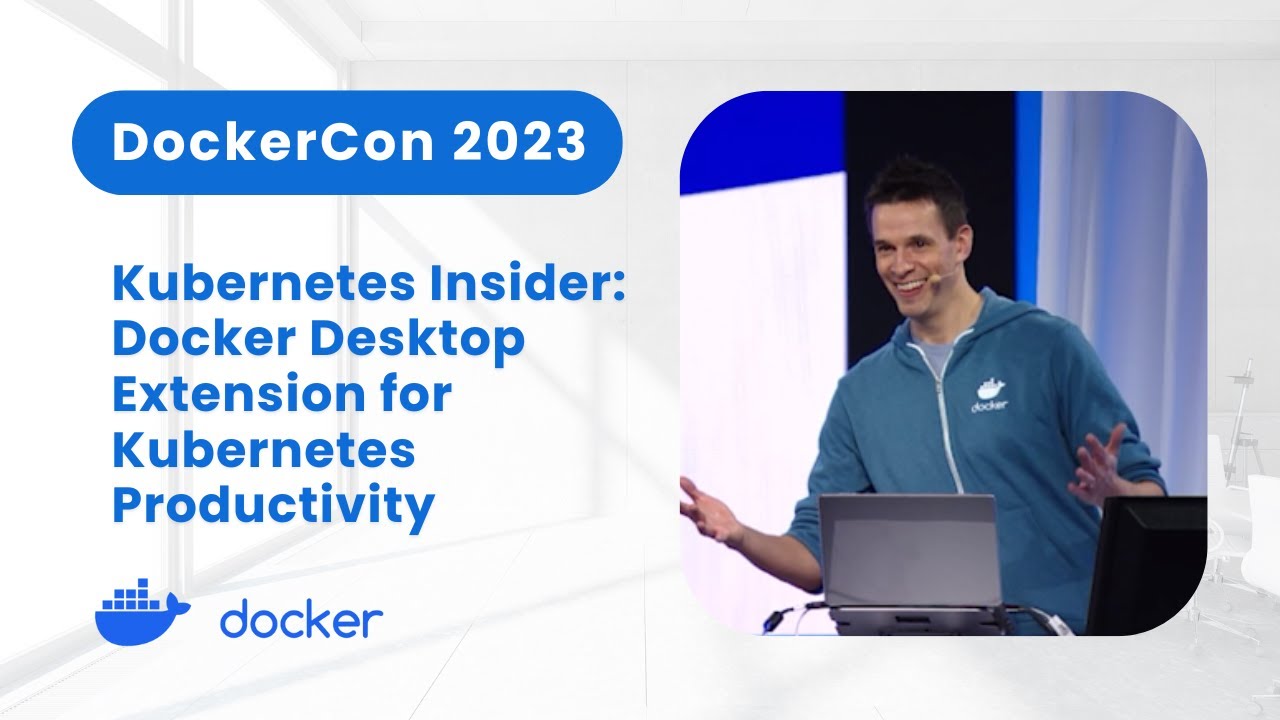 DockerCon 2023

Kubernetes Insider: Docker Desktop Extension for Kubernetes Productivity

docker

docker